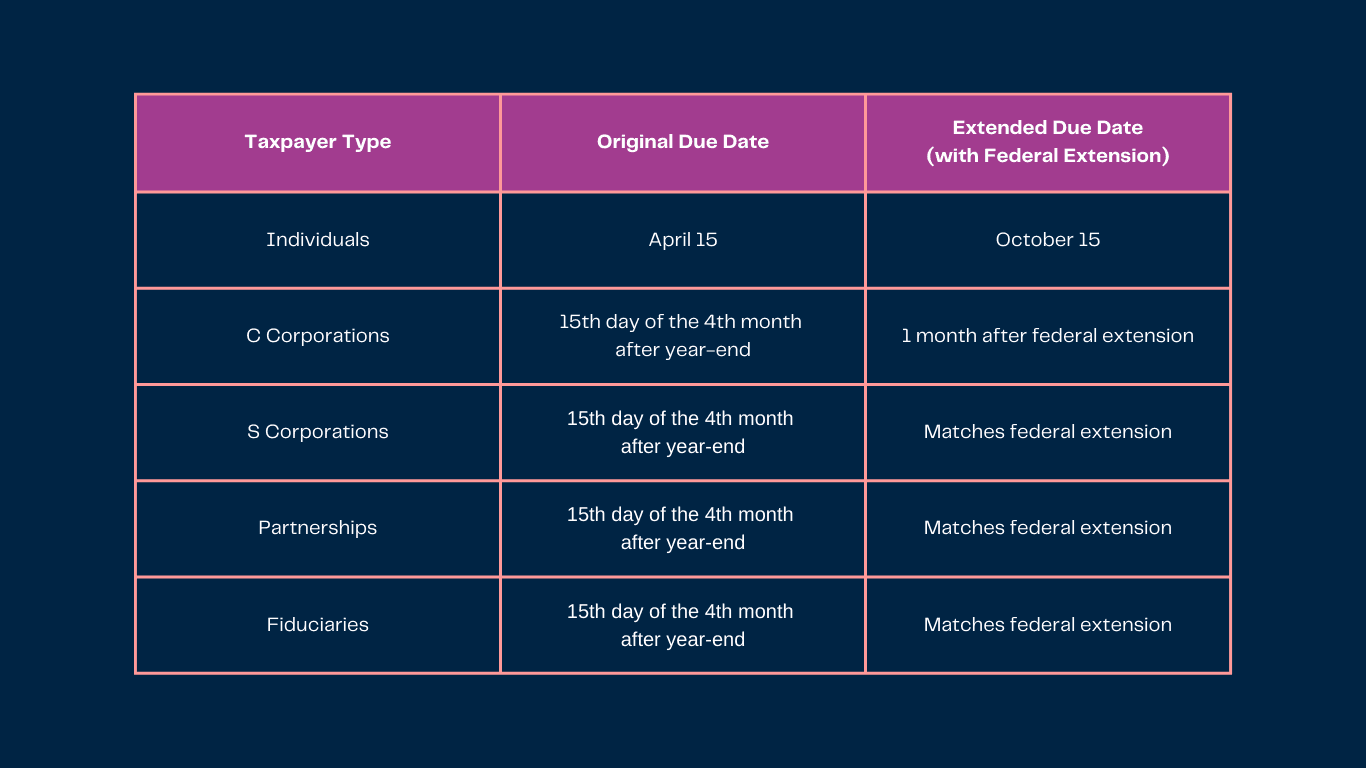 | Taxpayer Type | Original Due Date | Extended Due Date (with Federal Extension) |
|---|---|---|
| Individuals | April 15 | October 15 |
| C Corporations | 15th day of the 4th month after year-end | 1 month after federal extension |
| S Corporations | 15th day of the 4th month after year-end | Matches federal extension |
| Partnerships | 15th day of the 4th month after year-end | Matches federal extension |
| Fiduciaries | 15th day of the 4th month after year-end | Matches federal extension |